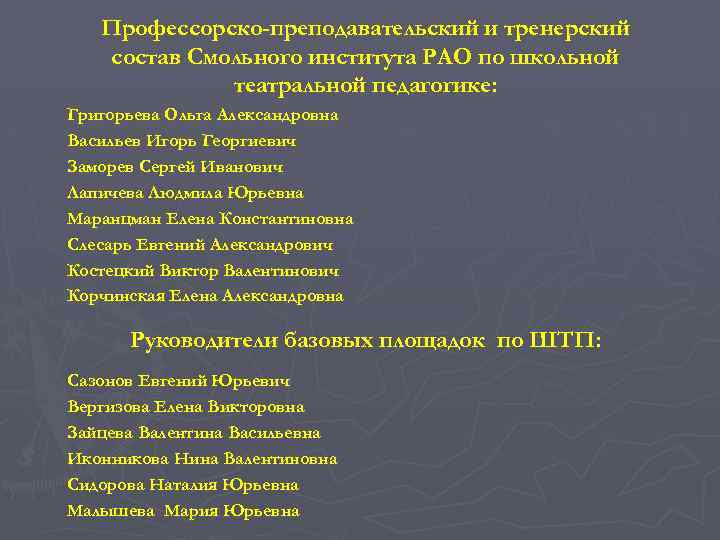 Профессорско-преподавательский и тренерский состав Смольного института РАО по школьной театральной педагогике:

Григорьева Ольга Александровна
Васильев Игорь Георгиевич
Заморев Сергей Иванович
Лапичева Людмила Юрьевна
Маранцман Елена Константиновна
Слесарь Евгений Александрович
Костецкий Виктор Валентинович
Корчинская Елена Александровна

Руководители базовых площадок по ШТП:

Сазонов Евгений Юрьевич
Вергизова Елена Викторовна
Зайцева Валентина Васильевна
Иконникова Нина Валентиновна
Сидорова Наталия Юрьевна
Малышева Мария Юрьевна